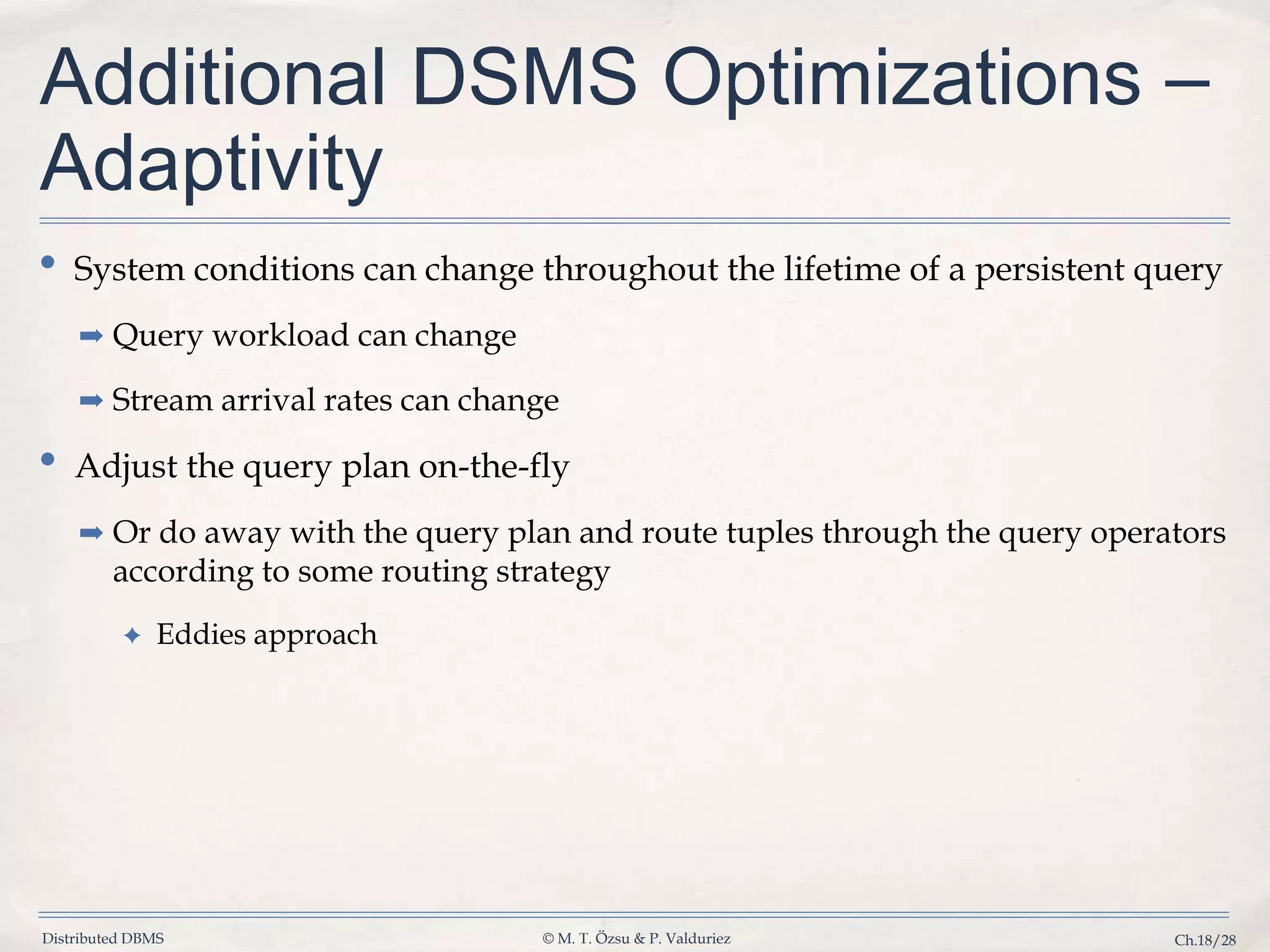 Additional DSMS Optimizations – Adaptivity

• System conditions can change throughout the lifetime of a persistent query

➡ Query workload can change

➡ Stream arrival rates can change

• Adjust the query plan on-the-fly

➡ Or do away with the query plan and route tuples through the query operators according to some routing strategy

✦ Eddies approach

Distributed DBMS © M. T. Özsu & P. Valduriez Ch.18/28